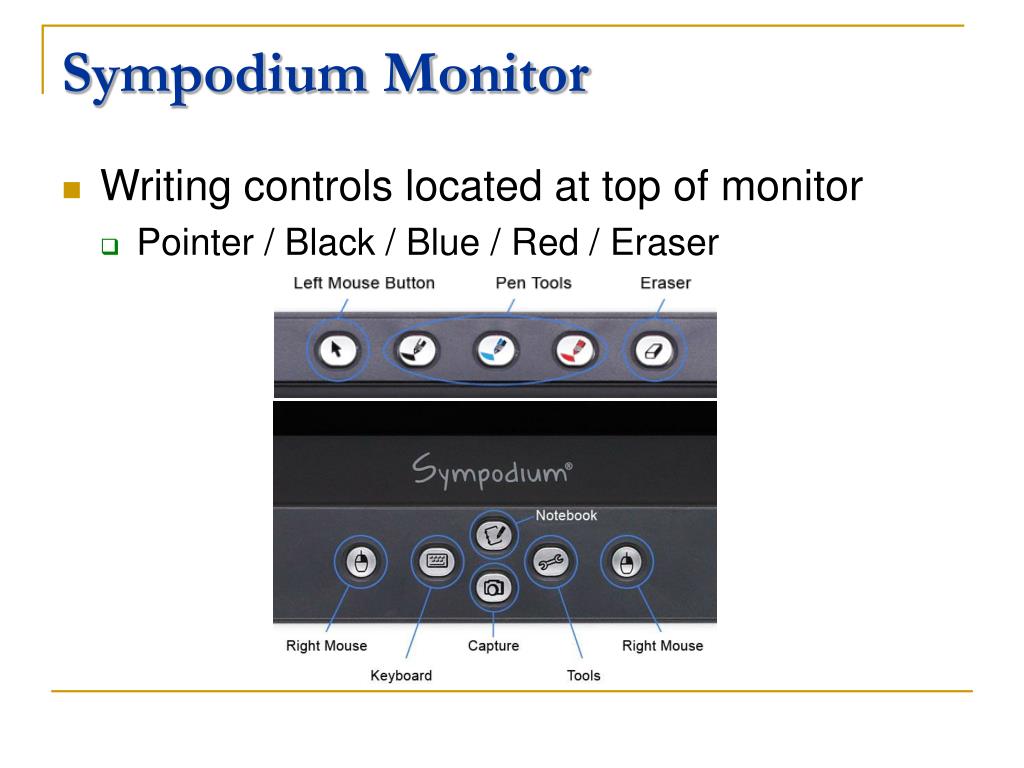 Sympodium Monitor

Writing controls located at top of monitor

Pointer / Black / Blue / Red / Eraser

Left Mouse Button

Pen Tools

Eraser

Sympodium®

Notebook

Right Mouse

Keyboard

Capture

Tools

Right Mouse